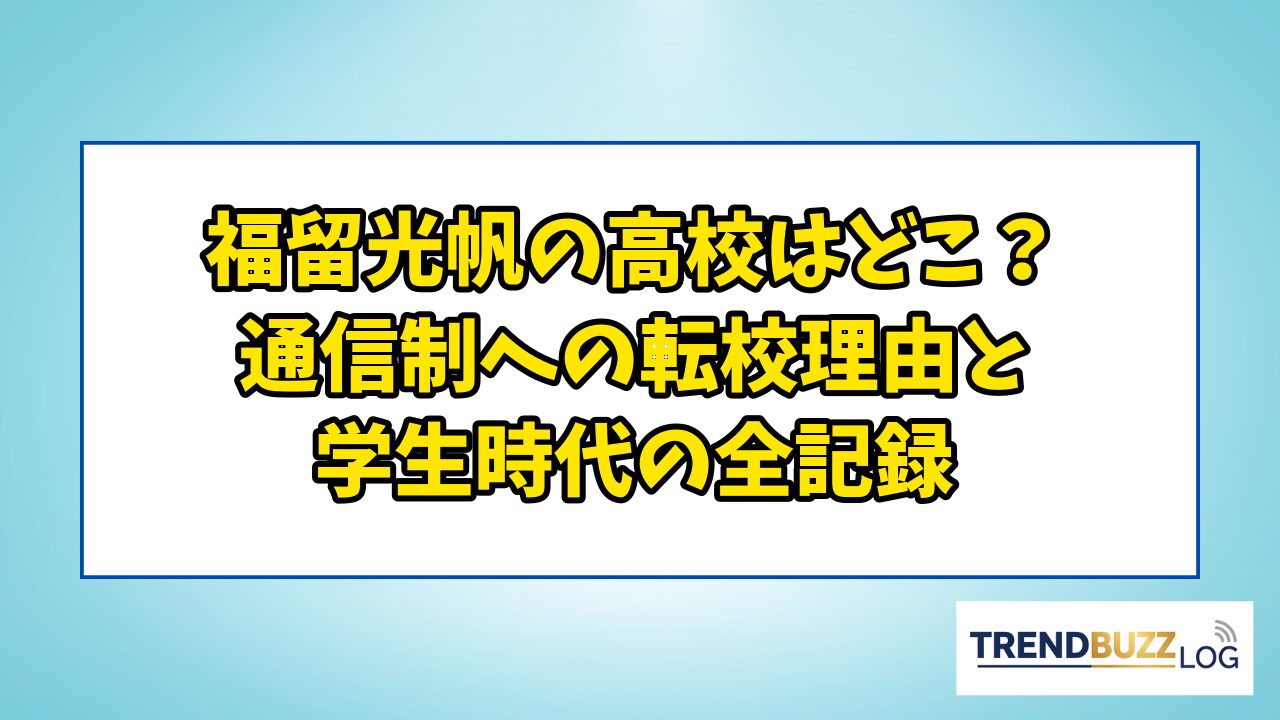 福留光帆の高校はどこ？
通信制への転校理由と
学生時代の全記録

TRENDBUZZ LOG